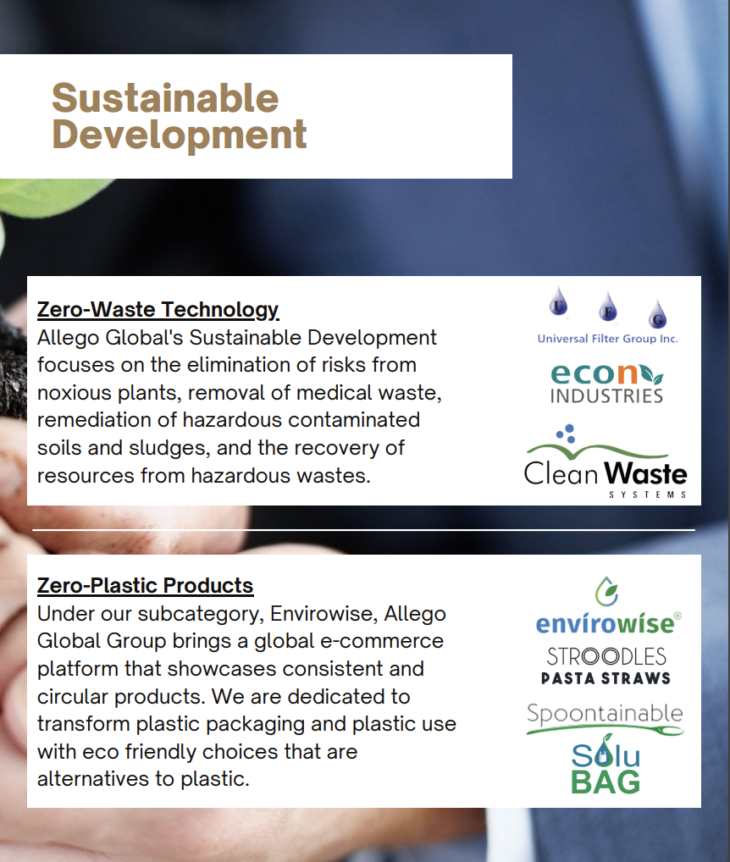 Sustainable Development

Zero-Waste Technology
Allego Global's Sustainable Development focuses on the elimination of risks from noxious plants, removal of medical waste, remediation of hazardous contaminated soils and sludges, and the recovery of resources from hazardous wastes.

U F G
Universal Filter Group Inc.
econ INDUSTRIES
Clean Waste SYSTEMS

Zero-Plastic Products
Under our subcategory, Envirowise, Allego Global Group brings a global e-commerce platform that showcases consistent and circular products. We are dedicated to transform plastic packaging and plastic use with eco friendly choices that are alternatives to plastic.

envirowise®
STROODLES PASTA STRAWS
Spoontainable
Solu BAG